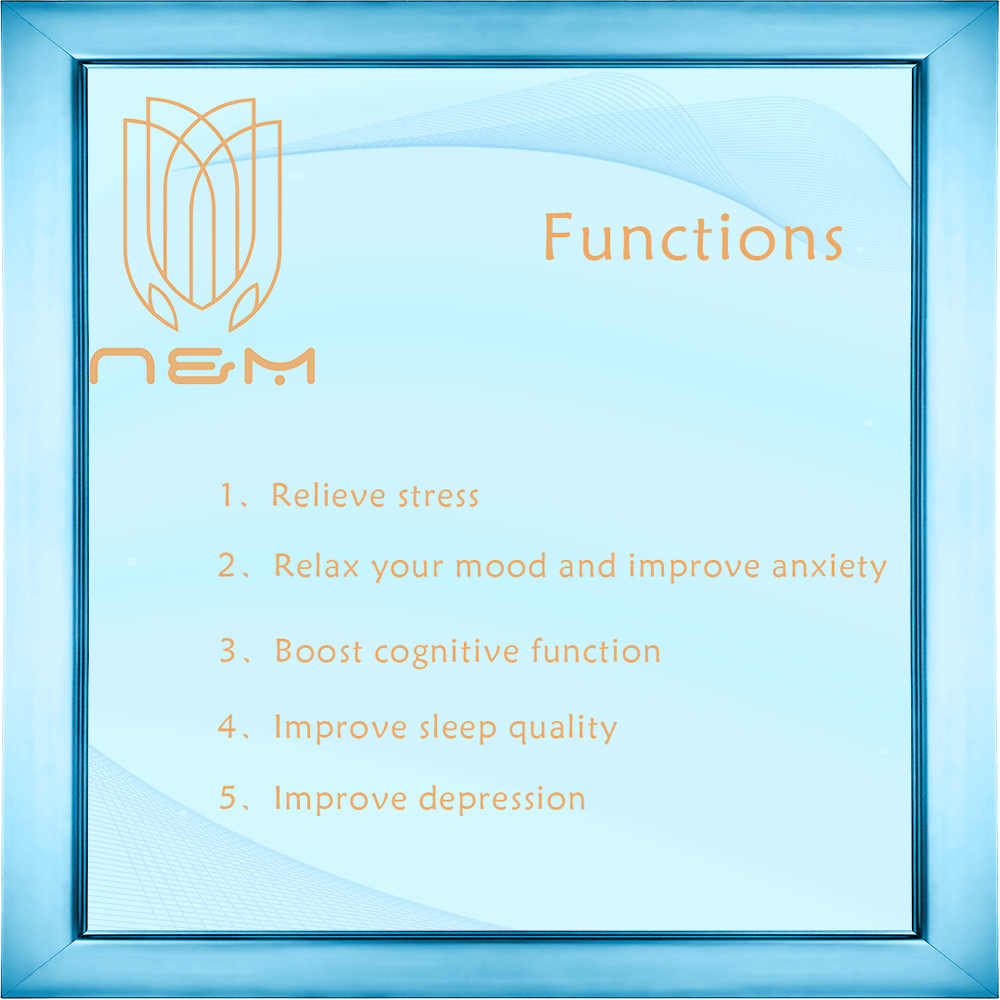 N&M

Functions

1、Relieve stress

2、Relax your mood and improve anxiety

3、Boost cognitive function

4、Improve sleep quality

5、Improve depression